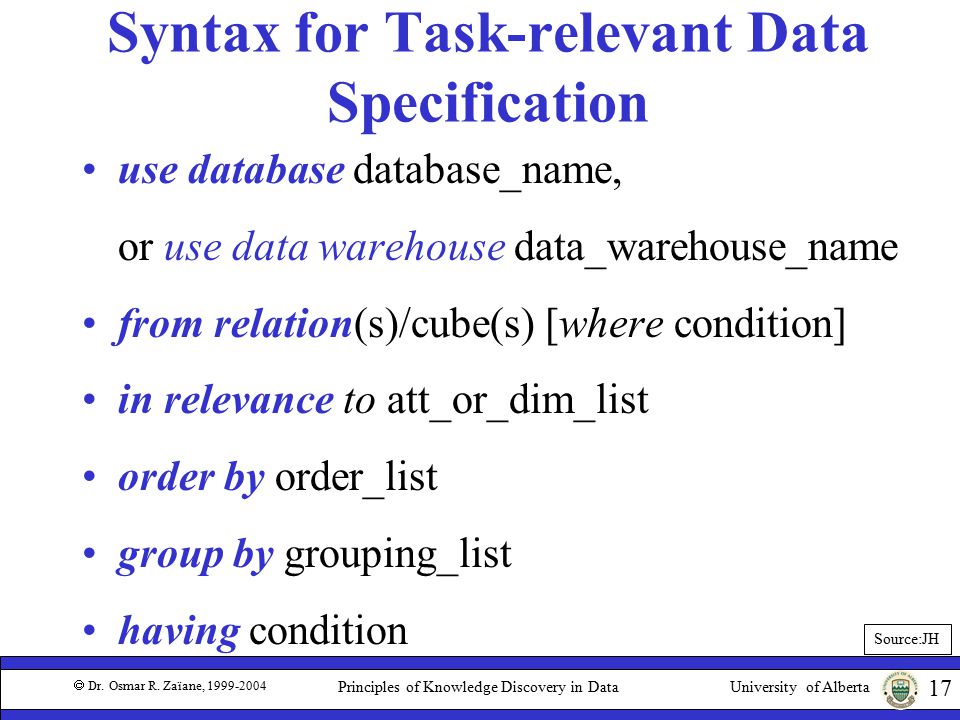 Syntax for Task-relevant Data Specification

• use database database_name,

or use data warehouse data_warehouse_name

• from relation(s)/cube(s) [where condition]

• in relevance to att_or_dim_list

• order by order_list

• group by grouping_list

• having condition

Source:JH

© Dr. Osmar R. Zaïane, 1999-2004 Principles of Knowledge Discovery in Data University of Alberta 17